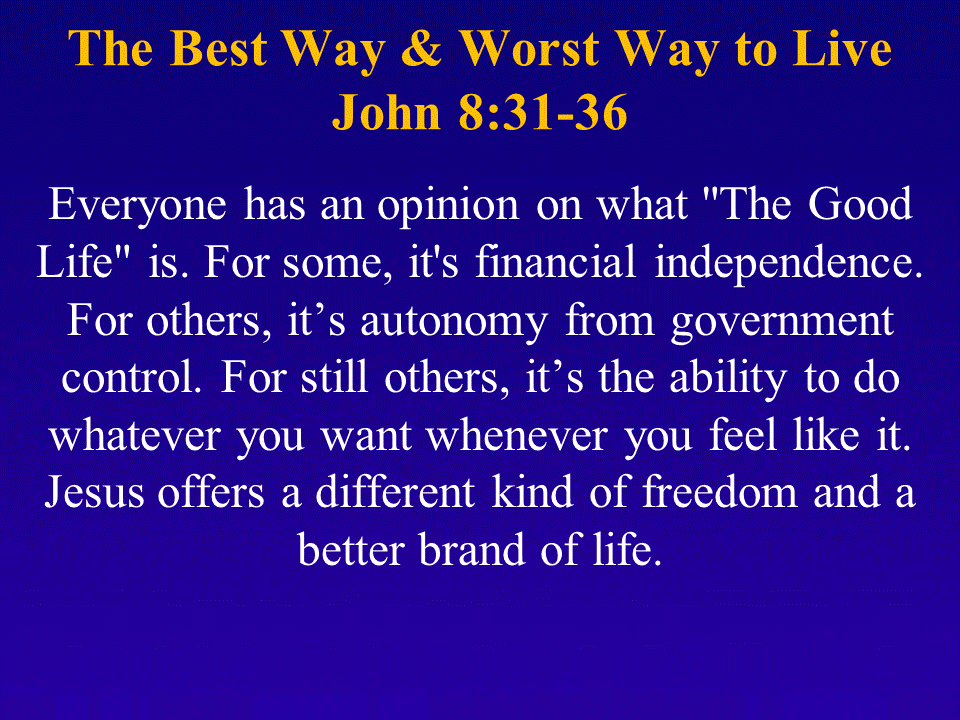 The Best Way & Worst Way to Live
John 8:31-36

Everyone has an opinion on what "The Good Life" is. For some, it's financial independence. For others, it's autonomy from government control. For still others, it's the ability to do whatever you want whenever you feel like it. Jesus offers a different kind of freedom and a better brand of life.